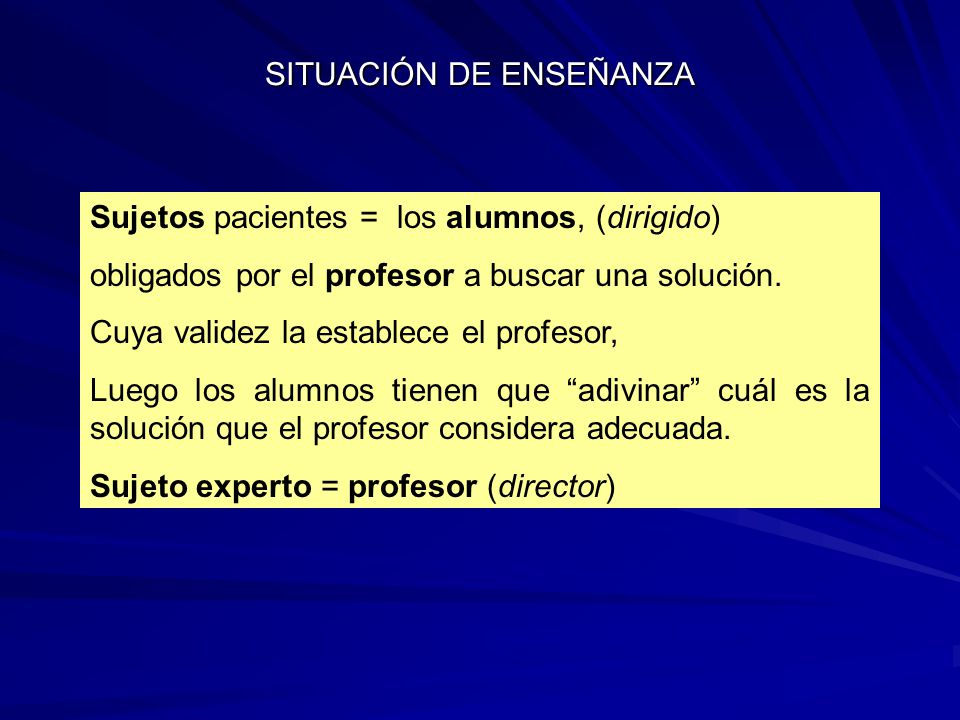 SITUACIÓN DE ENSEÑANZA

Sujetos pacientes = los alumnos, (dirigido)

obligados por el profesor a buscar una solución.

Cuya validez la establece el profesor,

Luego los alumnos tienen que “adivinar” cuál es la solución que el profesor considera adecuada.

Sujeto experto = profesor (director)